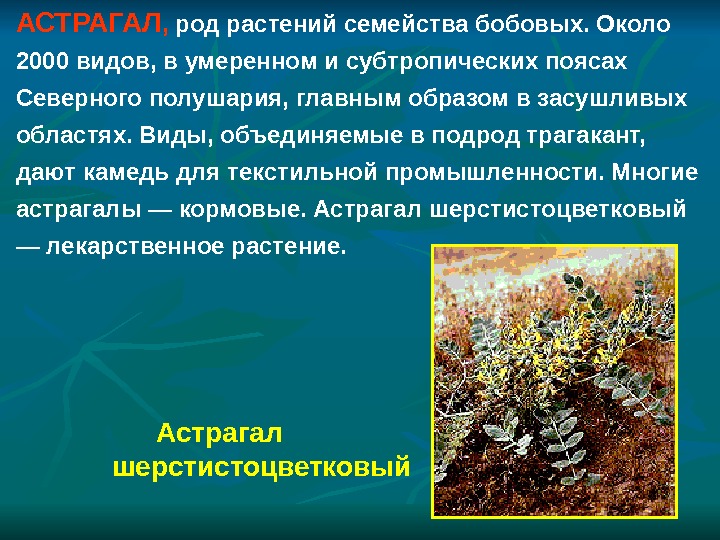 АСТРАГАЛ, род растений семейства бобовых. Около 2000 видов, в умеренном и субтропических поясах Северного полушария, главным образом в засушливых областях. Виды, объединяемые в подрод трагакант, дают камедь для текстильной промышленности. Многие астрагалы — кормовые. Астрагал шерстистоцветковый — лекарственное растение.

Астрагал шерстистоцветковый